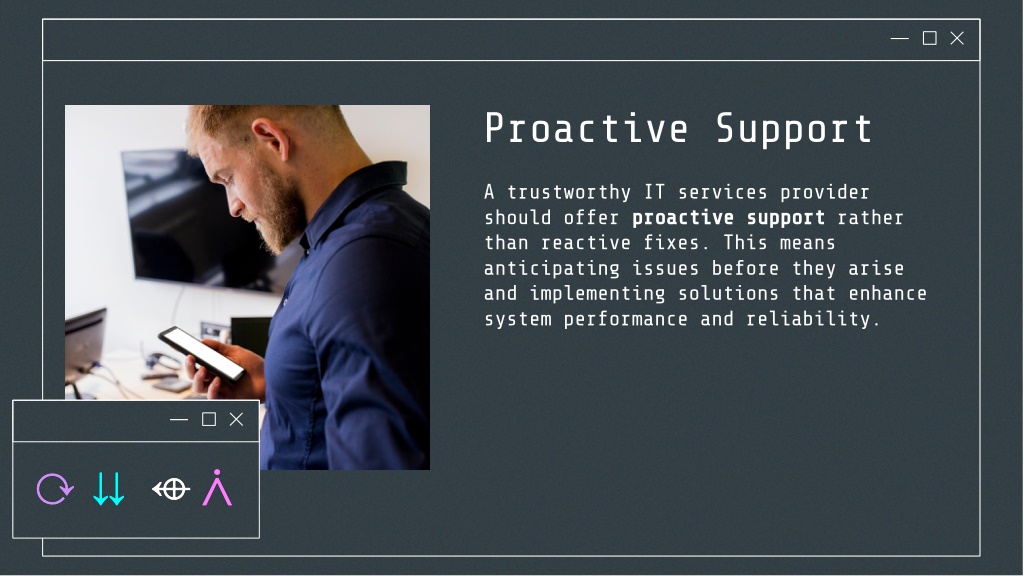 Proactive Support

A trustworthy IT services provider should offer **proactive support** rather than reactive fixes. This means anticipating issues before they arise and implementing solutions that enhance system performance and reliability.